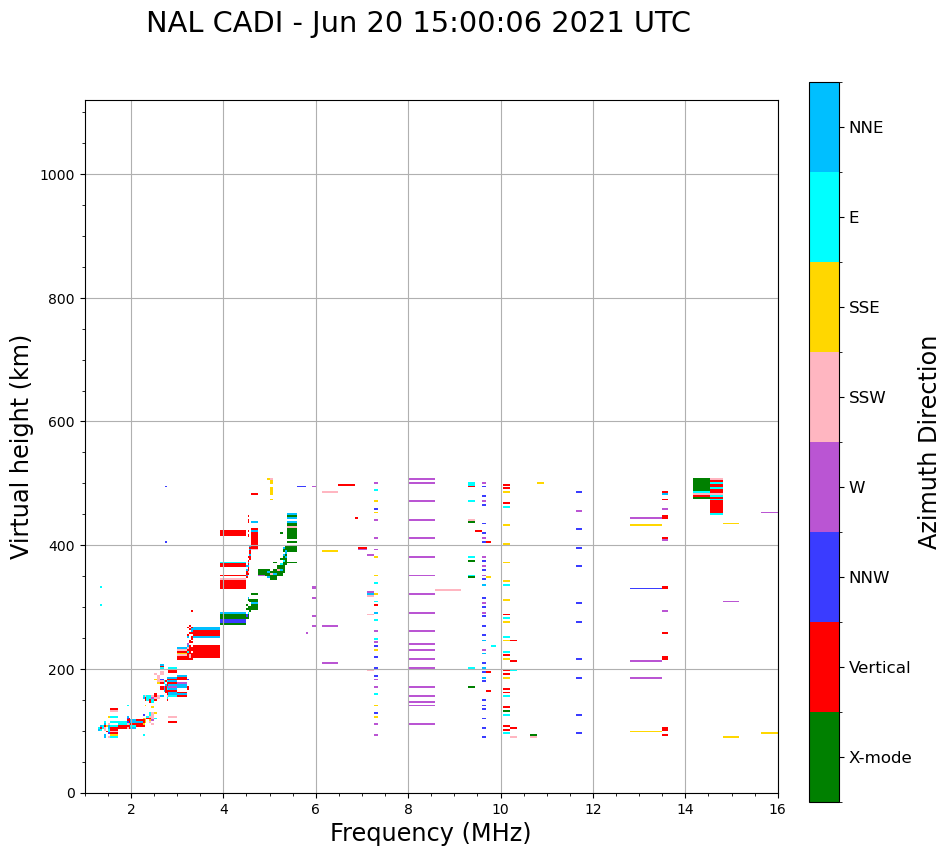 NAL CADI - Jun 20 15:00:06 2021 UTC

Virtual height (km)

1000
800
600
400
200
0

2
4
6
8
10
12
14
16

Frequency (MHz)

NNE
E
SSE
SSW
W
NNW
Vertical
X-mode

Azimuth Direction